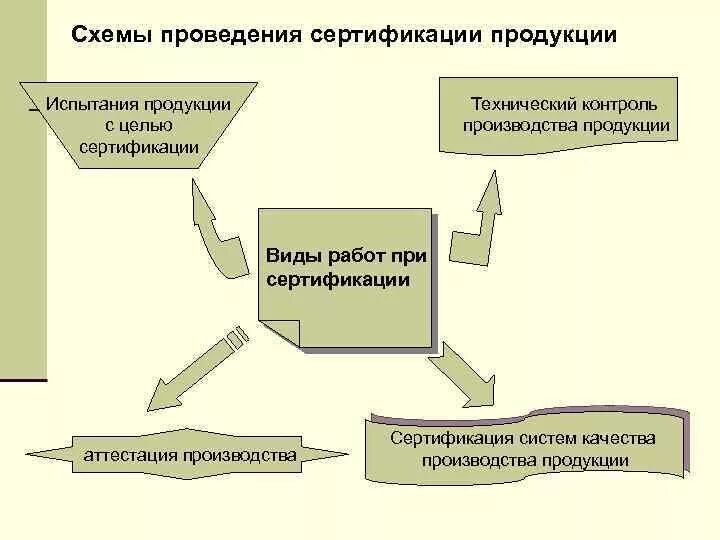 Схемы проведения сертификации продукции

Испытания продукции с целью сертификации

Технический контроль производства продукции

Виды работ при сертификации

аттестация производства

Сертификация систем качества производства продукции